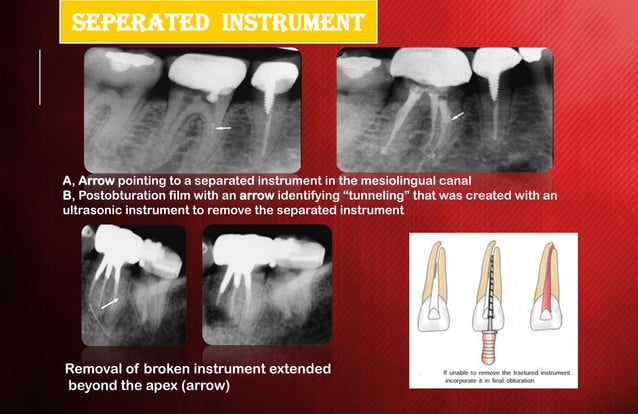 SEPERATED INSTRUMENT

A, Arrow pointing to a separated instrument in the mesiolingual canal
B, Postobturation film with an arrow identifying "tunneling" that was created with an ultrasonic instrument to remove the separated instrument

Removal of broken instrument extended beyond the apex (arrow)

If unable to remove the fractured instrument incorporate it in final obturation